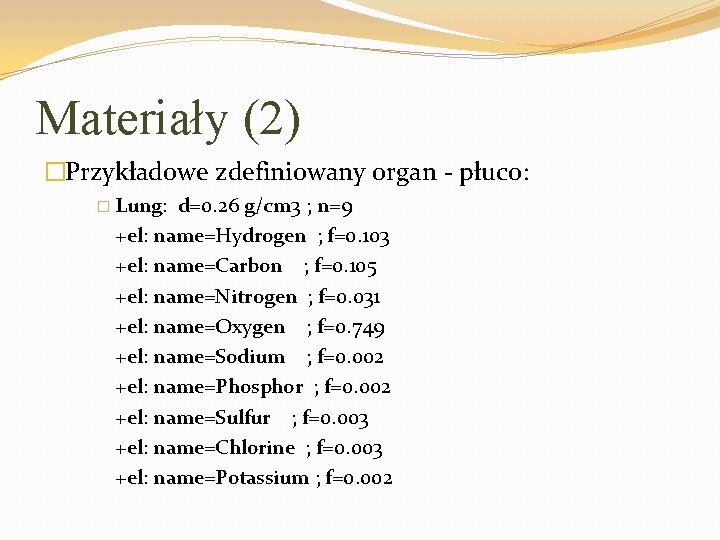 Materiały (2)

Przykładowe zdefiniowany organ - płuco:

Lung: d=0.26 g/cm3 ; n=9
+el: name=Hydrogen ; f=0.103
+el: name=Carbon ; f=0.105
+el: name=Nitrogen ; f=0.031
+el: name=Oxygen ; f=0.749
+el: name=Sodium ; f=0.002
+el: name=Phosphor ; f=0.002
+el: name=Sulfur ; f=0.003
+el: name=Chlorine ; f=0.003
+el: name=Potassium ; f=0.002